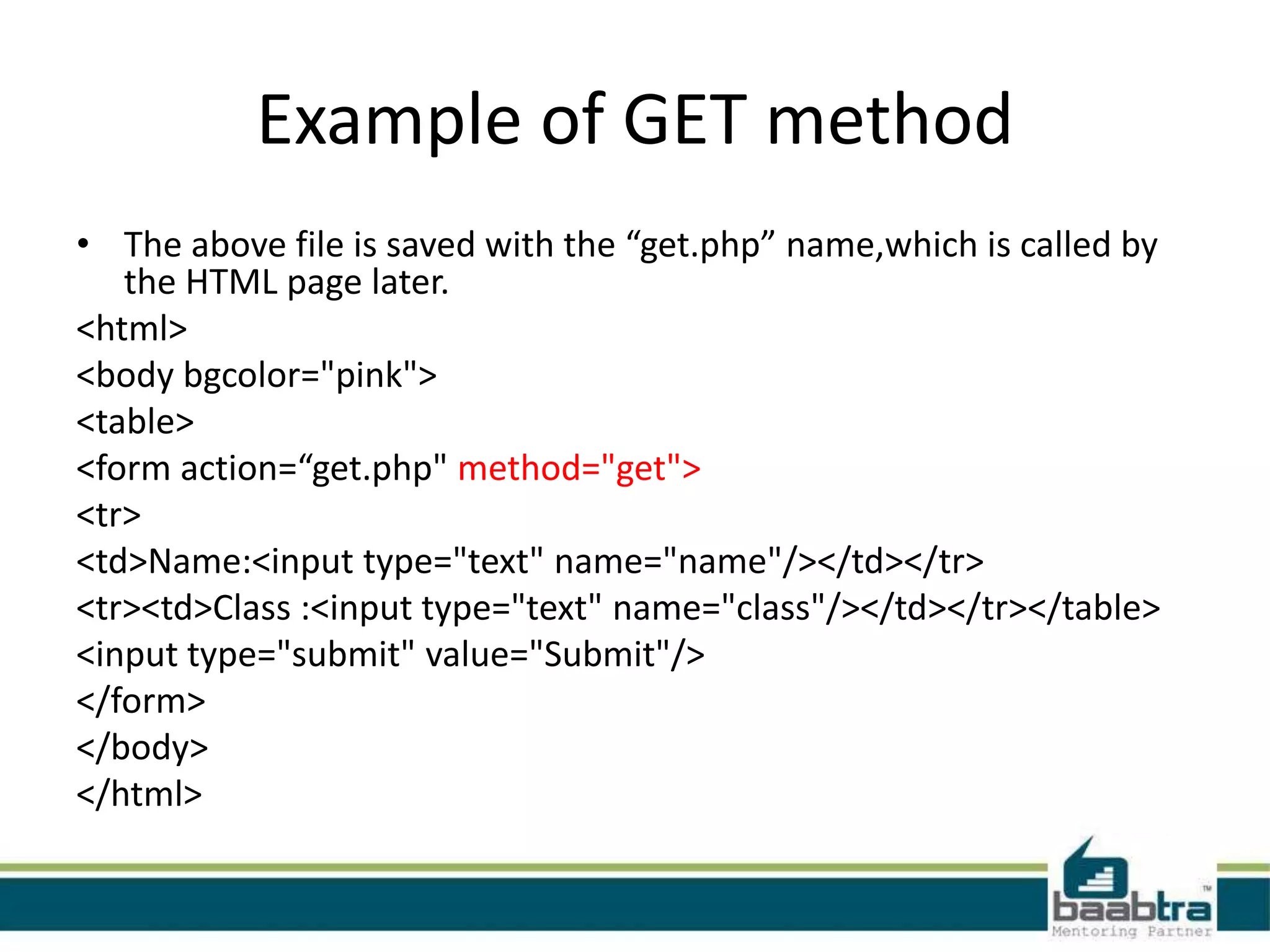 Example of GET method

• The above file is saved with the “get.php” name,which is called by the HTML page later.

<html>
<body bgcolor="pink">
<table>
<form action=“get.php" method="get">
<tr>
<td>Name:<input type="text" name="name"/></td></tr>
<tr><td>Class :<input type="text" name="class"/></td></tr></table>
<input type="submit" value="Submit"/>
</form>
</body>
</html>

baabtra™
Mentoring Partner